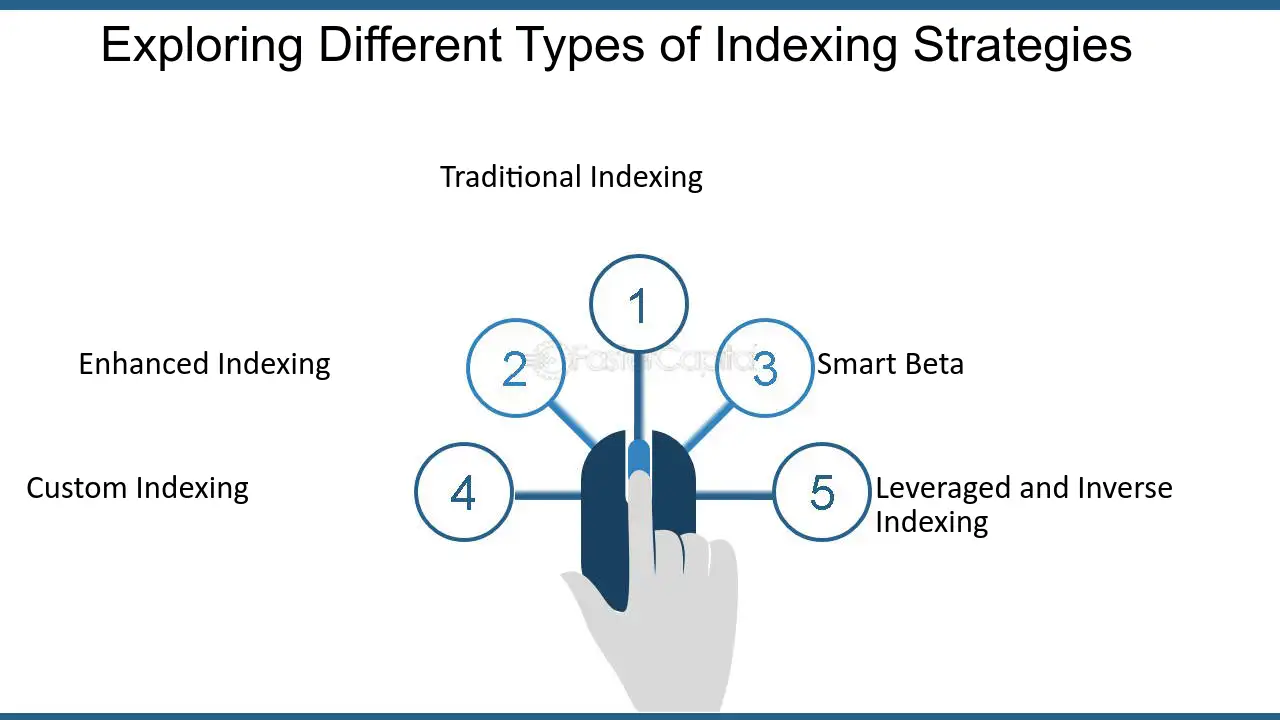 Exploring Different Types of Indexing Strategies

Traditional Indexing

1

Enhanced Indexing

2

FasterCapital

3

Smart Beta

Custom Indexing

4

5

Leveraged and Inverse Indexing